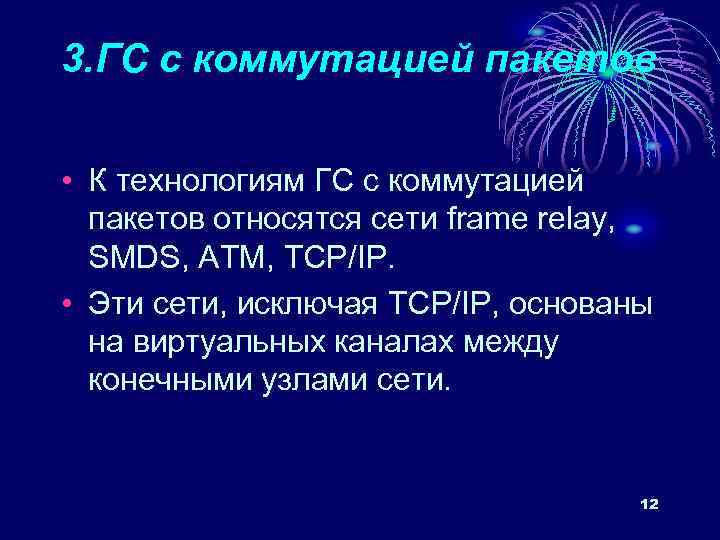 3.ГС с коммутацией пакетов

• К технологиям ГС с коммутацией пакетов относятся сети frame relay, SMDS, ATM, TCP/IP.

• Эти сети, исключая TCP/IP, основаны на виртуальных каналах между конечными узлами сети.

12